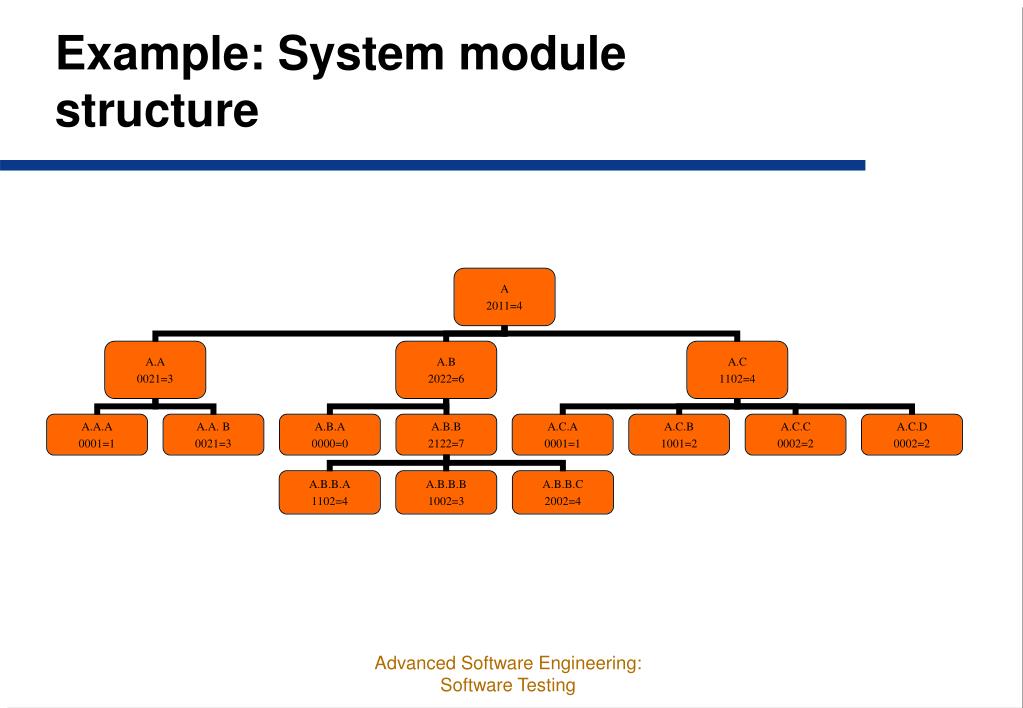 Example: System module structure

A
2011=4

A.A
0021=3

A.B
2022=6

A.C
1102=4

A.A.A
0001=1

A.A. B
0021=3

A.B.A
0000=0

A.B.B
2122=7

A.C.A
0001=1

A.C.B
1001=2

A.C.C
0002=2

A.C.D
0002=2

A.B.B.A
1102=4

A.B.B.B
1002=3

A.B.B.C
2002=4

Advanced Software Engineering:
Software Testing